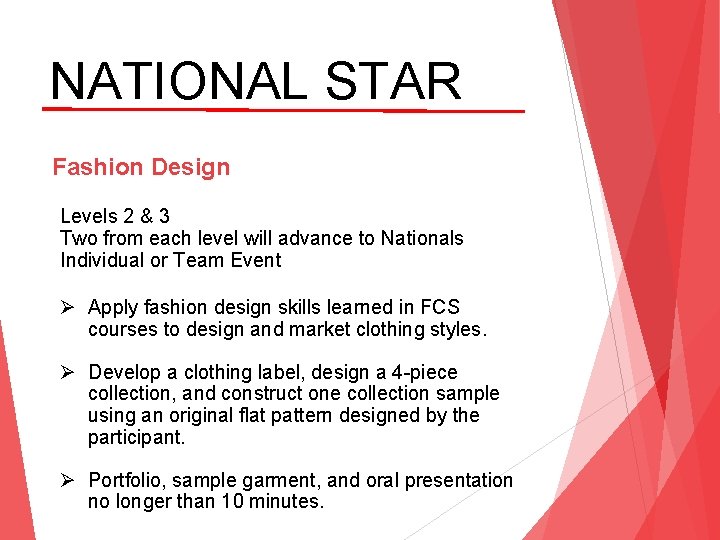 NATIONAL STAR

Fashion Design

Levels 2 & 3
Two from each level will advance to Nationals
Individual or Team Event

➢ Apply fashion design skills learned in FCS courses to design and market clothing styles.

➢ Develop a clothing label, design a 4-piece collection, and construct one collection sample using an original flat pattern designed by the participant.

➢ Portfolio, sample garment, and oral presentation no longer than 10 minutes.